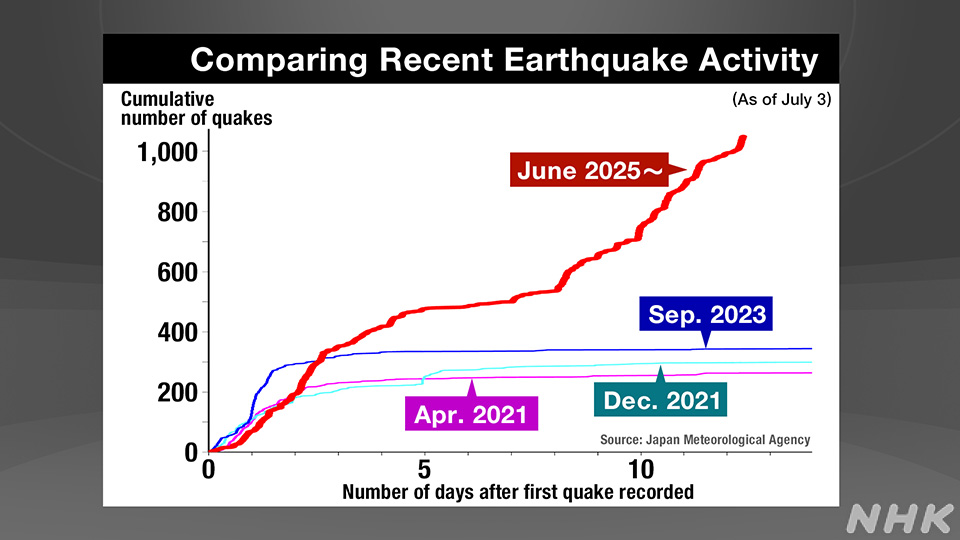 Comparing Recent Earthquake Activity

Cumulative number of quakes

(As of July 3)

1,000
800
600
400
200
0

June 2025～

Sep. 2023

Apr. 2021

Dec. 2021

Source: Japan Meteorological Agency

0
5
10

Number of days after first quake recorded

NHK